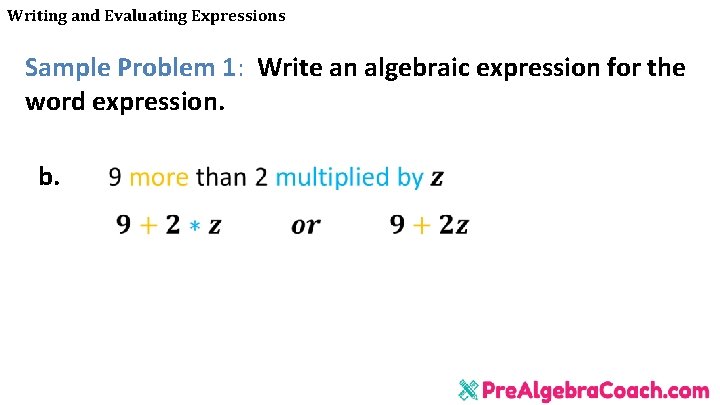 Writing and Evaluating Expressions

Sample Problem 1: Write an algebraic expression for the word expression.

b. 9 more than 2 multiplied by $z$

$9 + 2 * z$ or $9 + 2z$

PreAlgebraCoach.com